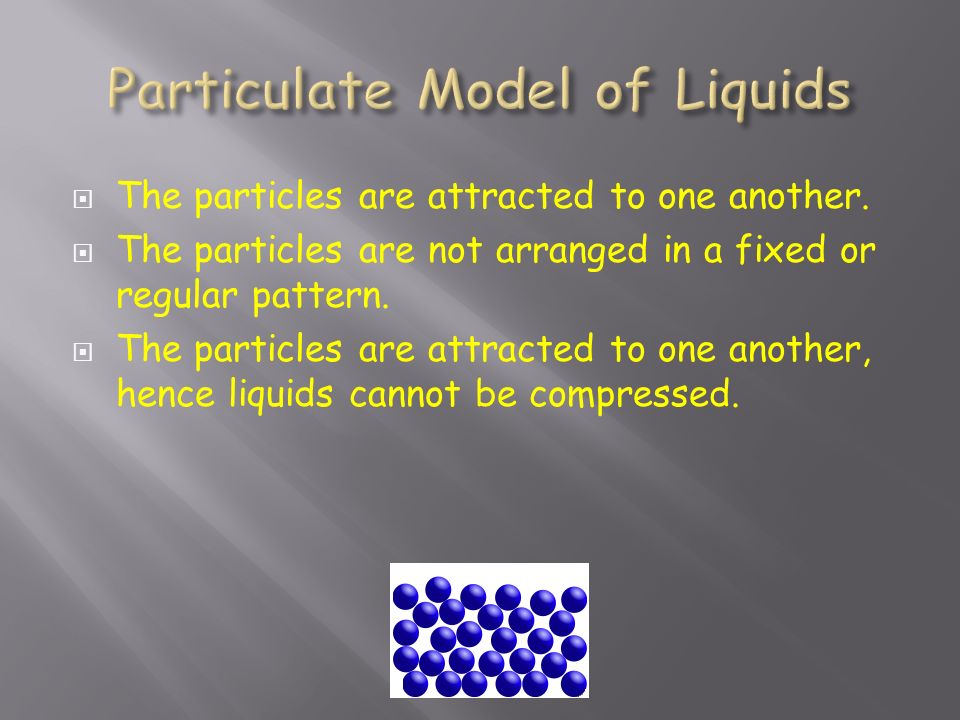 Particulate Model of Liquids

The particles are attracted to one another.

The particles are not arranged in a fixed or regular pattern.

The particles are attracted to one another, hence liquids cannot be compressed.